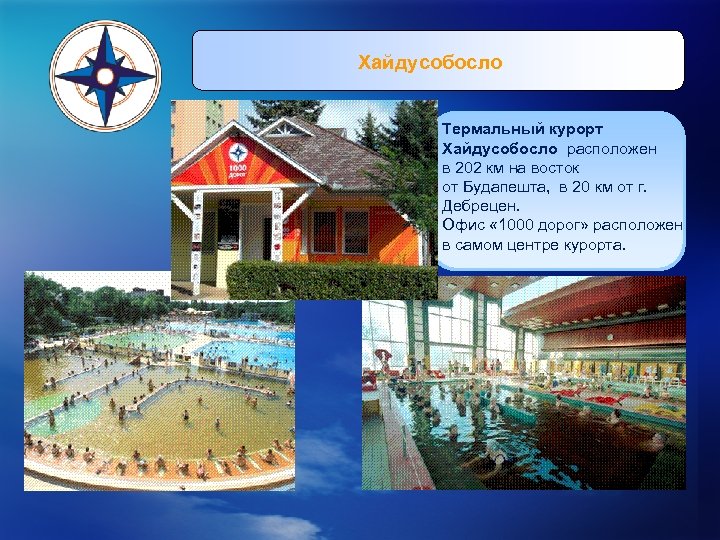 Хайдусобосло

1000 дорог

Термальный курорт Хайдусобосло расположен в 202 км на восток от Будапешта, в 20 км от г. Дебрецен.
Офис «1000 дорог» расположен в самом центре курорта.